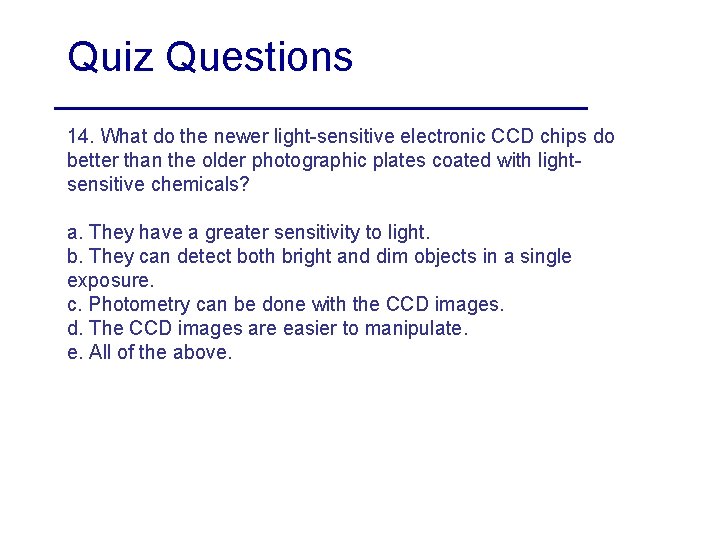 Quiz Questions

14. What do the newer light-sensitive electronic CCD chips do better than the older photographic plates coated with light-sensitive chemicals?

a. They have a greater sensitivity to light.
b. They can detect both bright and dim objects in a single exposure.
c. Photometry can be done with the CCD images.
d. The CCD images are easier to manipulate.
e. All of the above.